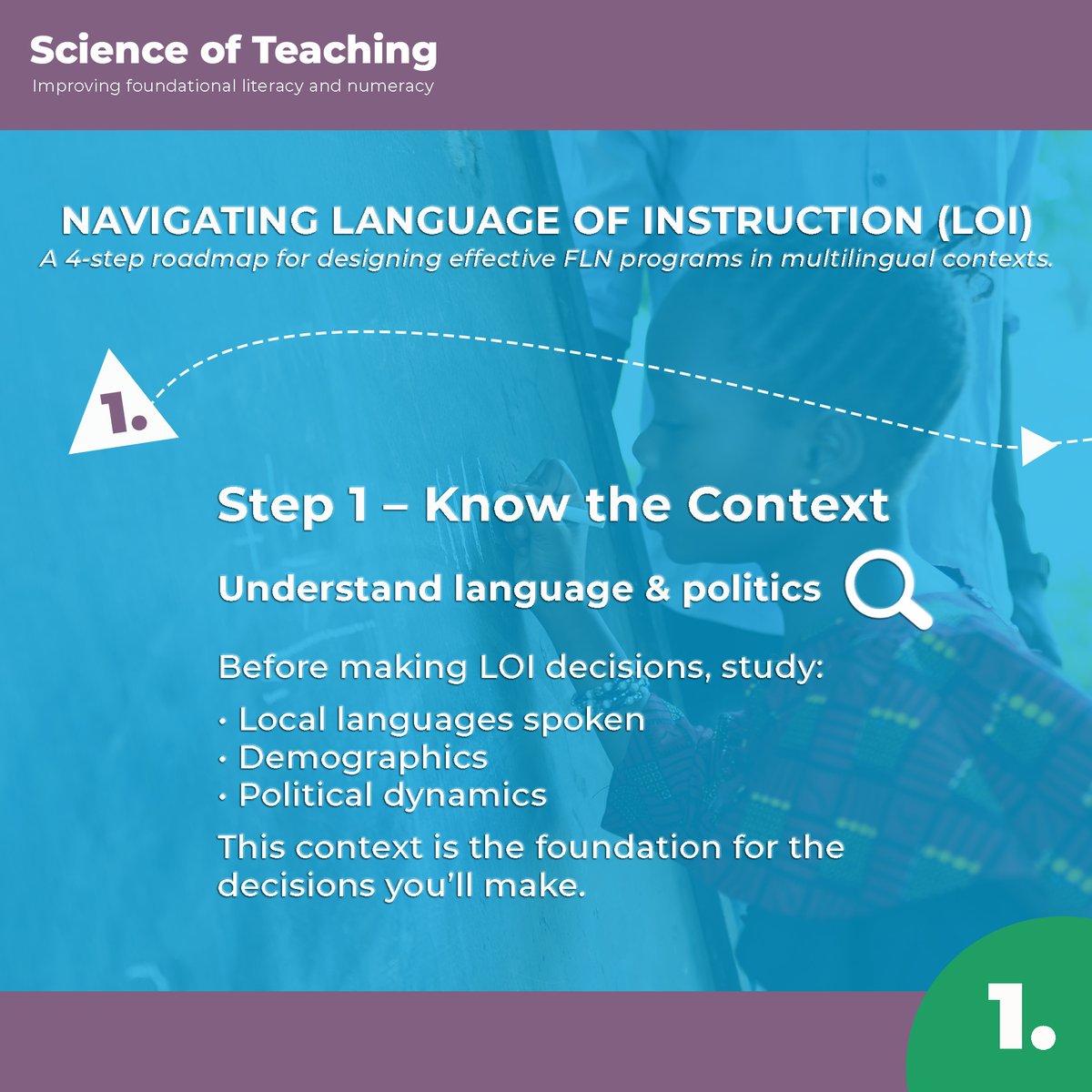 Science of Teaching
Improving foundational literacy and numeracy

NAVIGATING LANGUAGE OF INSTRUCTION (LOI)
A 4-step roadmap for designing effective FLN programs in multilingual contexts.

1.

Step 1 – Know the Context

Understand language & politics

Before making LOI decisions, study:
• Local languages spoken
• Demographics
• Political dynamics

This context is the foundation for the decisions you'll make.

1.